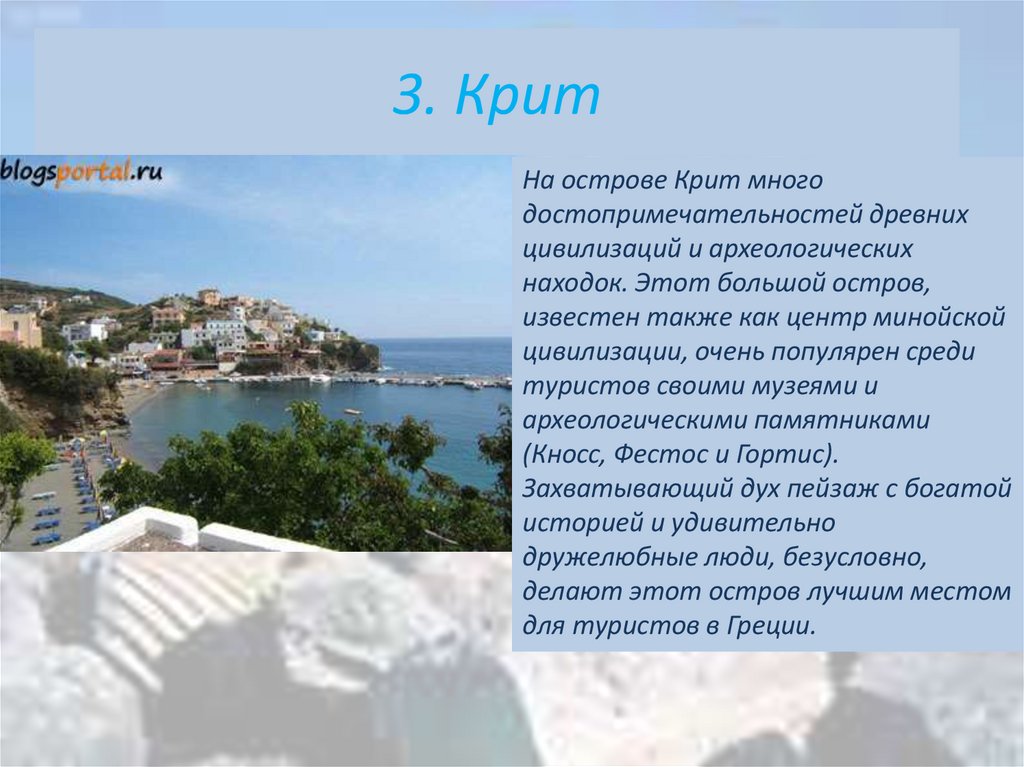 3. Крит

blogsportal.ru

На острове Крит много достопримечательностей древних цивилизаций и археологических находок. Этот большой остров, известен также как центр минойской цивилизации, очень популярен среди туристов своими музеями и археологическими памятниками (Кносс, Фестос и Гортис). Захватывающий дух пейзаж с богатой историей и удивительно дружелюбные люди, безусловно, делают этот остров лучшим местом для туристов в Греции.